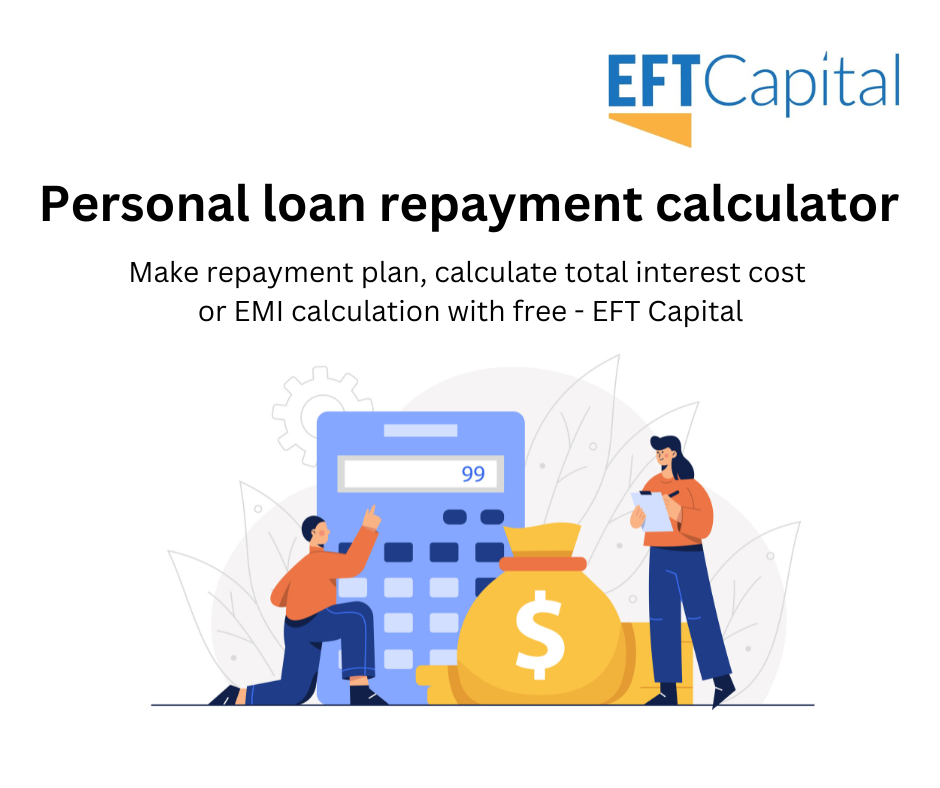 EFTCapital

Personal loan repayment calculator

Make repayment plan, calculate total interest cost or EMI calculation with free - EFT Capital

99

$